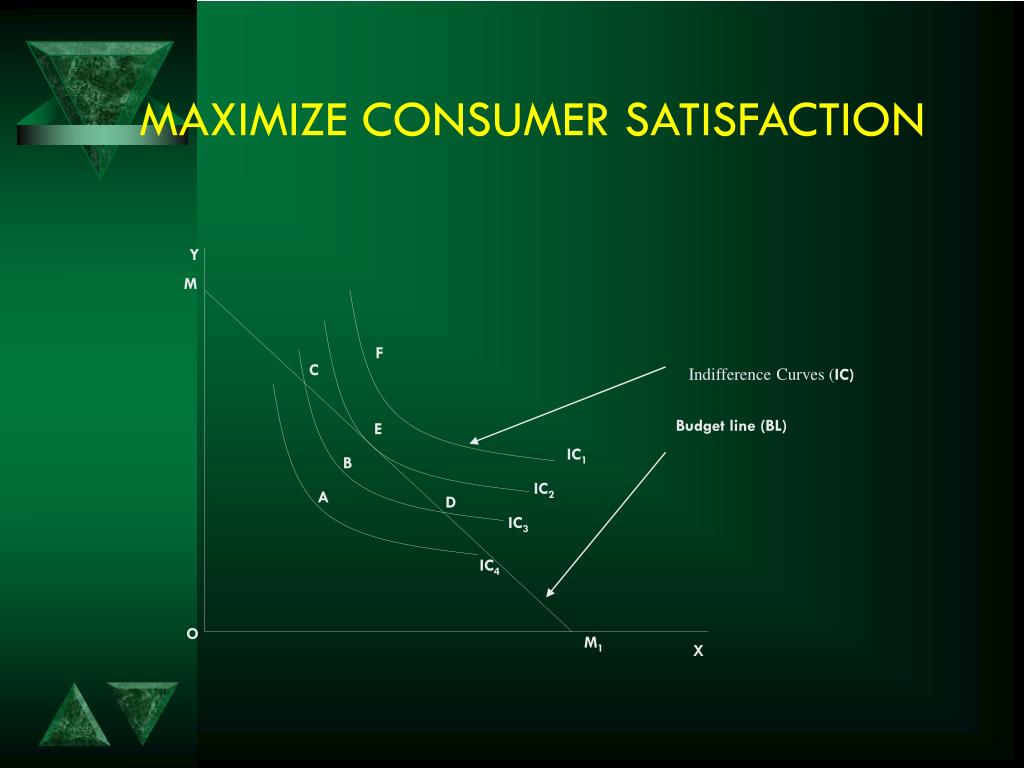 MAXIMIZE CONSUMER SATISFACTION

Y

M

F

C

Indifference Curves (IC)

E

Budget line (BL)

$IC_1$

B

$IC_2$

A

D

$IC_3$

$IC_4$

O

$M_1$

X